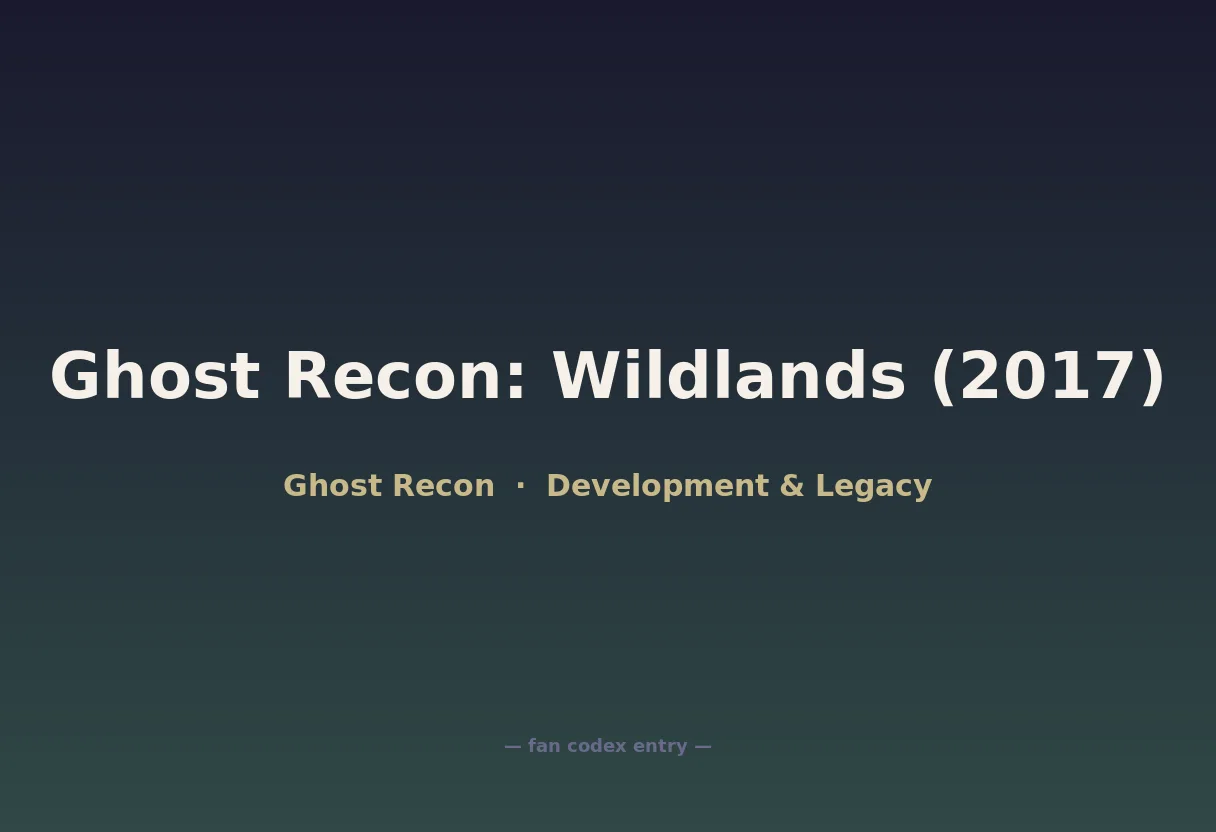 Ghost Recon: Wildlands (2017)

Ghost Recon · Development & Legacy

— fan codex entry —